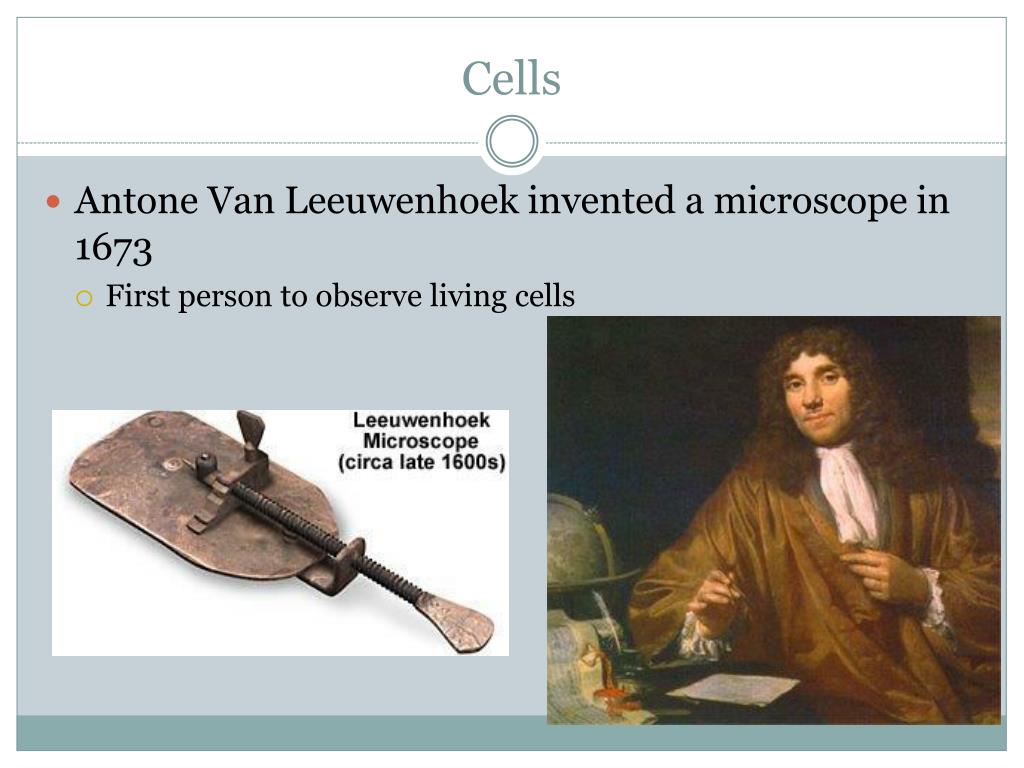 Cells

Antone Van Leeuwenhoek invented a microscope in 1673

First person to observe living cells

Leeuwenhoek Microscope (circa late 1600s)